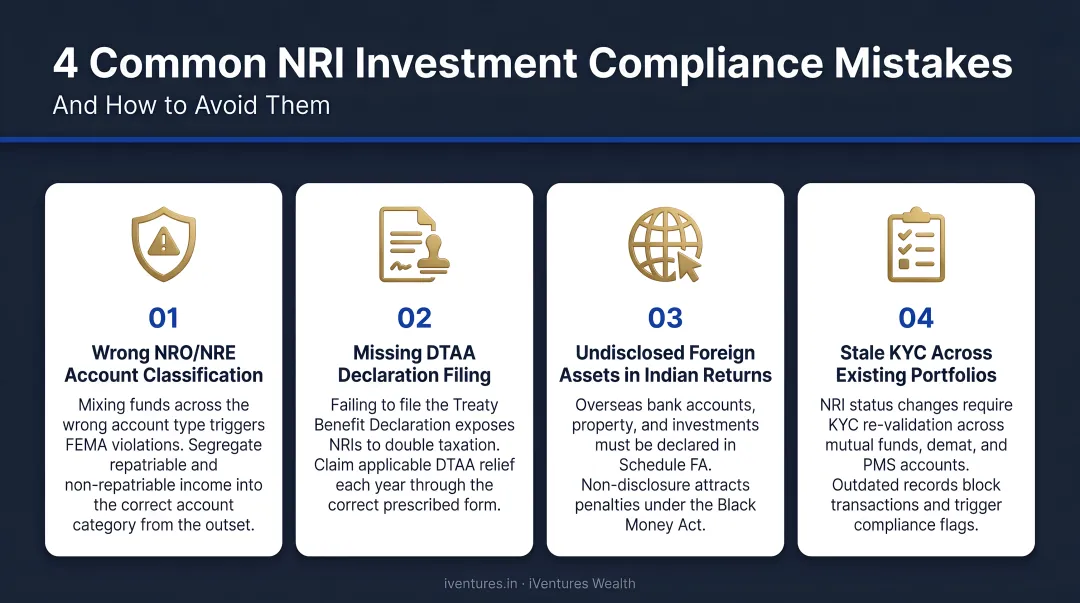 4 Common NRI Investment Compliance Mistakes
And How to Avoid Them

01
Wrong NRO/NRE Account Classification
Mixing funds across the wrong account type triggers FEMA violations. Segregate repatriable and non-repatriable income into the correct account category from the outset.

02
Missing DTAA Declaration Filing
Failing to file the Treaty Benefit Declaration exposes NRIs to double taxation. Claim applicable DTAA relief each year through the correct prescribed form.

03
Undisclosed Foreign Assets in Indian Returns
Overseas bank accounts, property, and investments must be declared in Schedule FA. Non-disclosure attracts penalties under the Black Money Act.

04
Stale KYC Across Existing Portfolios
NRI status changes require KYC re-validation across mutual funds, demat, and PMS accounts. Outdated records block transactions and trigger compliance flags.

iventures.in · iVentures Wealth